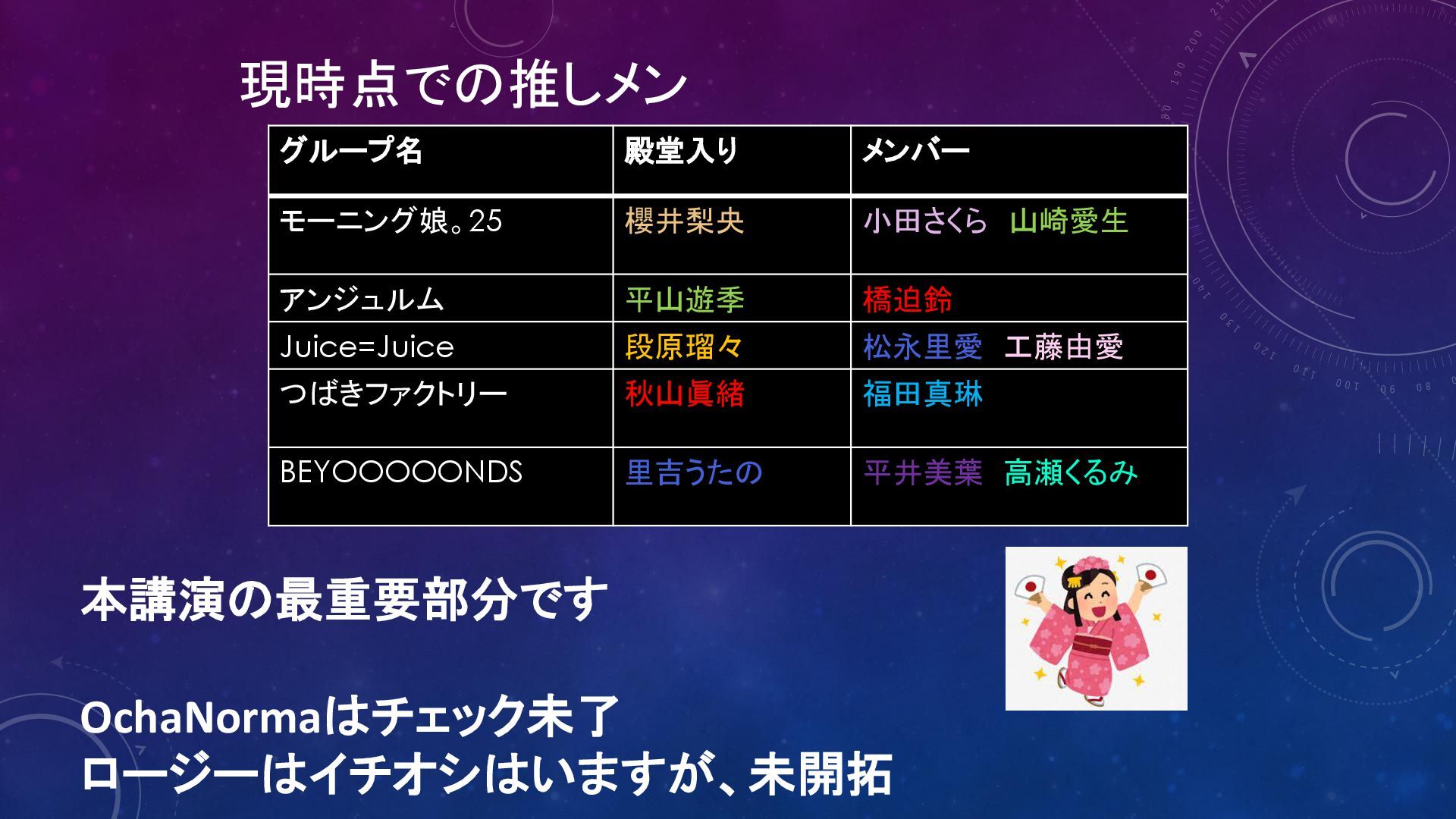 現時点での推しメン

| グループ名 | 殿堂入り | メンバー |
|---|---|---|
| モーニング娘。25 | 櫻井梨央 | 小田さくら　山崎愛生 |
| アンジュルム | 平山遊季 | 橋迫鈴 |
| Juice=Juice | 段原瑠々 | 松永里愛　工藤由愛 |
| つばきファクトリー | 秋山眞緒 | 福田真琳 |
| BEYOOOOONDS | 里吉うたの | 平井美葉　高瀬くるみ |

本講演の最重要部分です

OchaNormaはチェック未了
ロージーはイチオシはいますが、未開拓